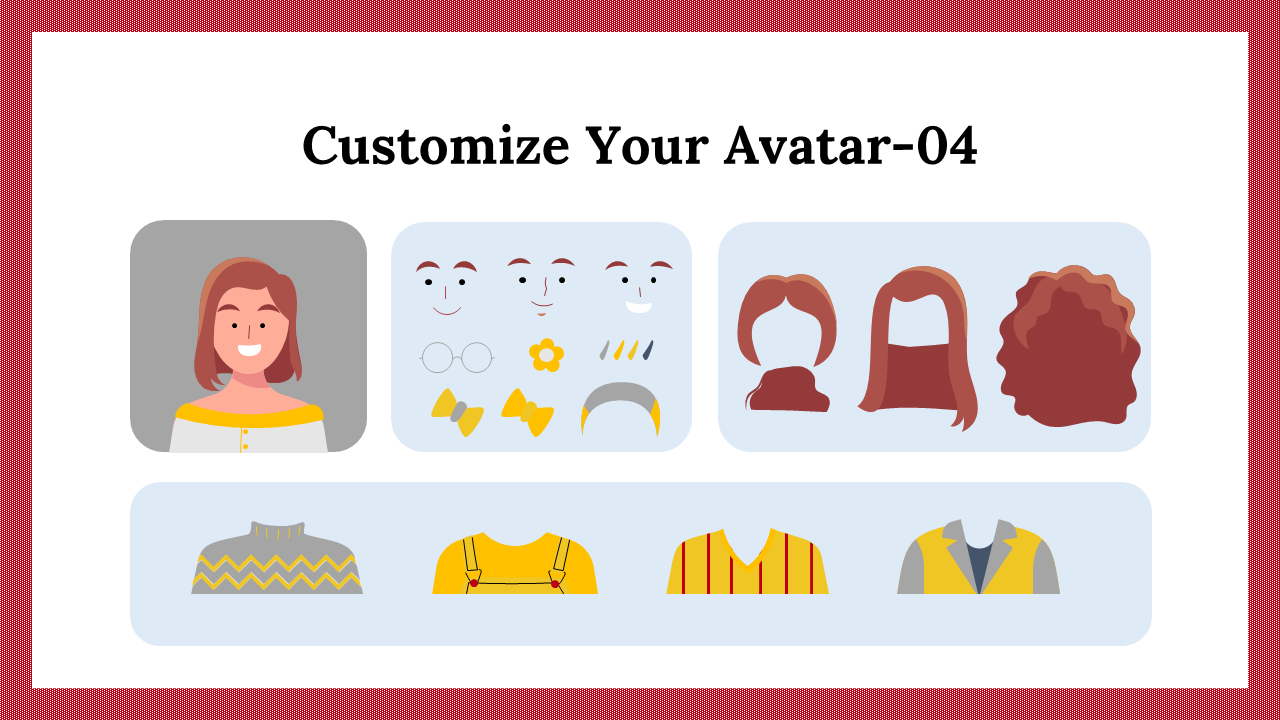 Customize Your Avatar-04